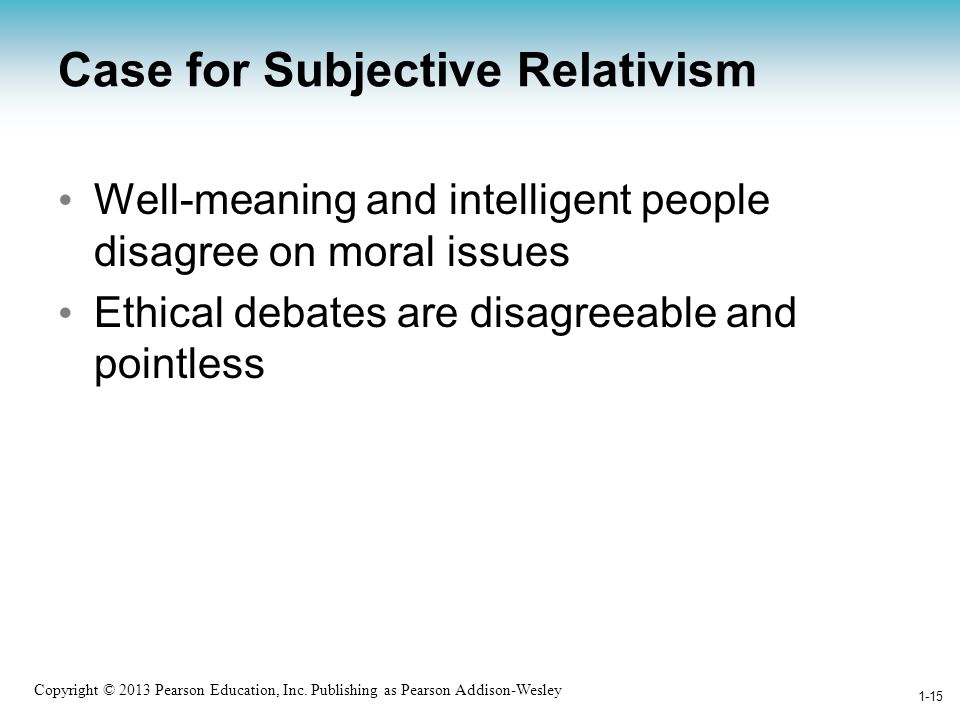 Case for Subjective Relativism

• Well-meaning and intelligent people disagree on moral issues

• Ethical debates are disagreeable and pointless

Copyright © 2013 Pearson Education, Inc. Publishing as Pearson Addison-Wesley

1-15